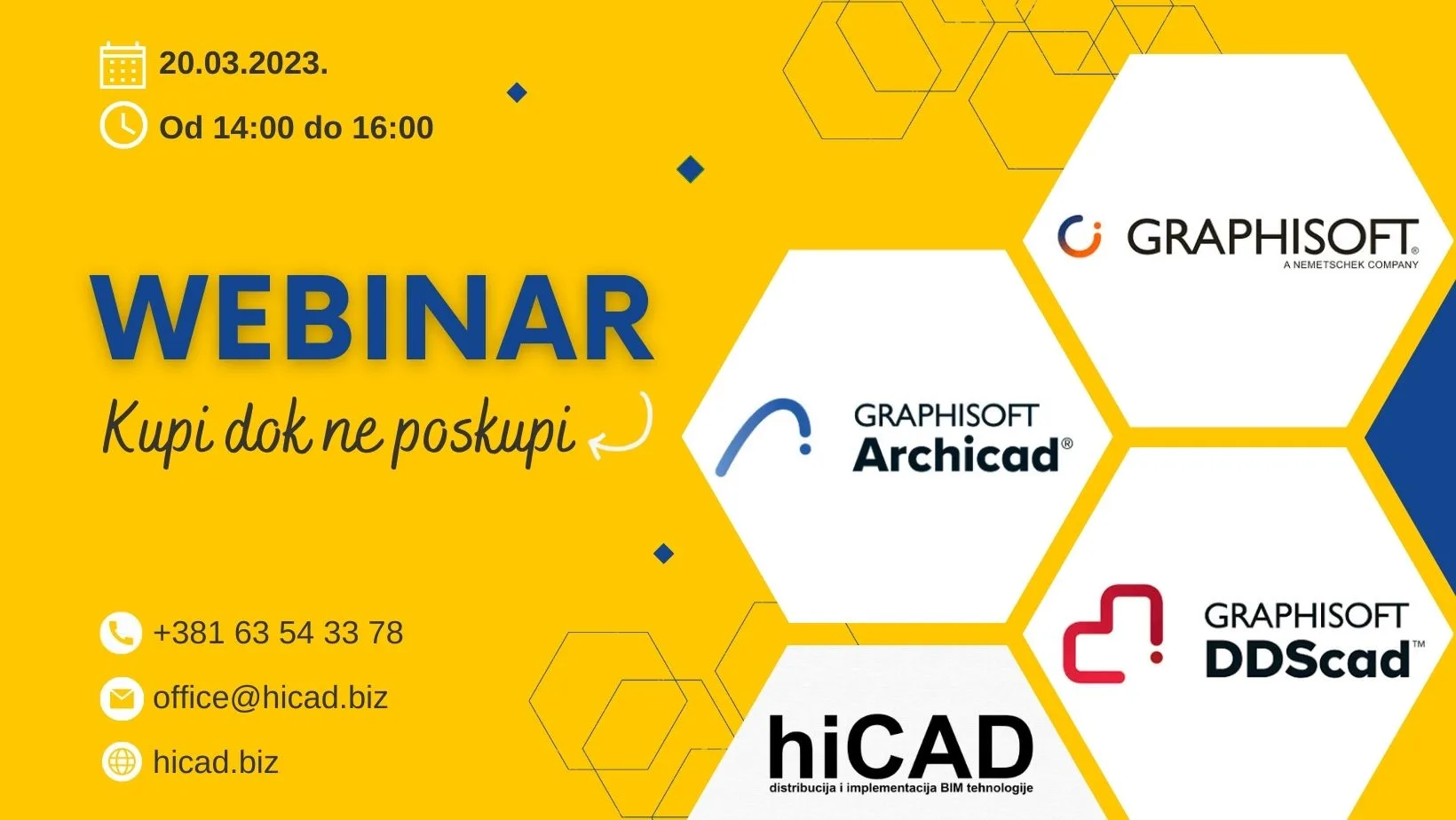 20.03.2023.

Od 14:00 do 16:00

WEBINAR

Kupi dok ne poskupi

+381 63 54 33 78

office@hicad.biz

hicad.biz

GRAPHISOFT®
A NEMETSCHEK COMPANY

GRAPHISOFT
Archicad®

GRAPHISOFT
DDScad™

hiCAD
distribucija i implementacija BIM tehnologije